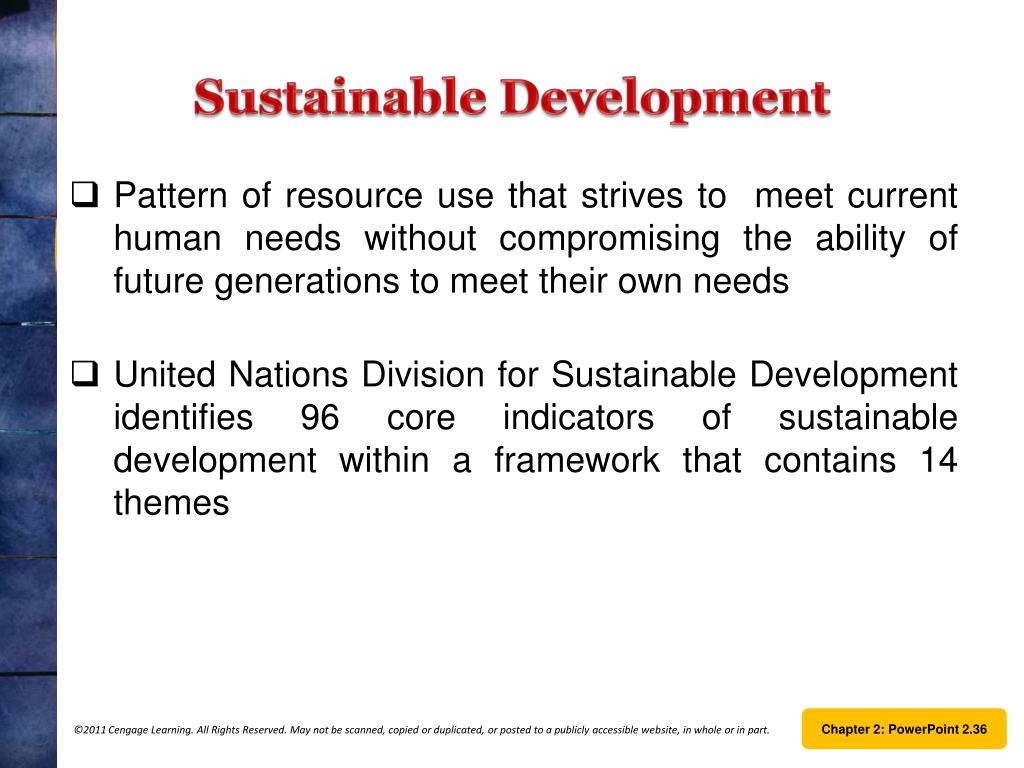 Sustainable Development

❑ Pattern of resource use that strives to meet current human needs without compromising the ability of future generations to meet their own needs

❑ United Nations Division for Sustainable Development identifies 96 core indicators of sustainable development within a framework that contains 14 themes

©2011 Cengage Learning. All Rights Reserved. May not be scanned, copied or duplicated, or posted to a publicly accessible website, in whole or in part.

Chapter 2: PowerPoint 2.36